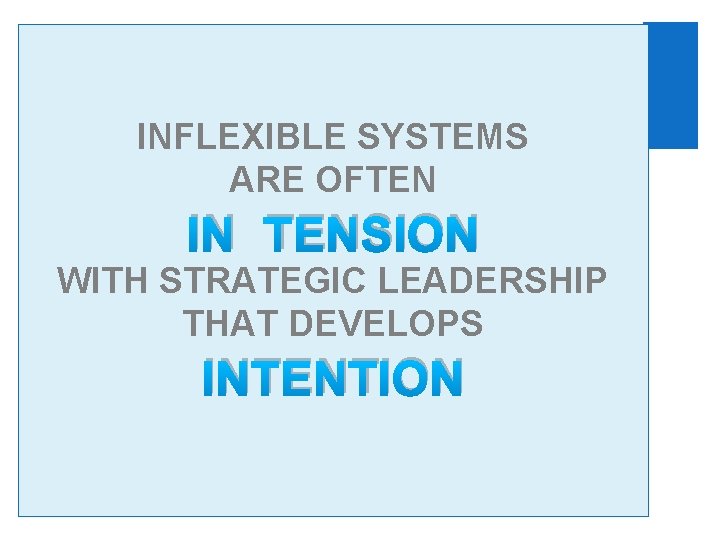 INFLEXIBLE SYSTEMS
ARE OFTEN
IN TENSION
WITH STRATEGIC LEADERSHIP
THAT DEVELOPS
INTENTION